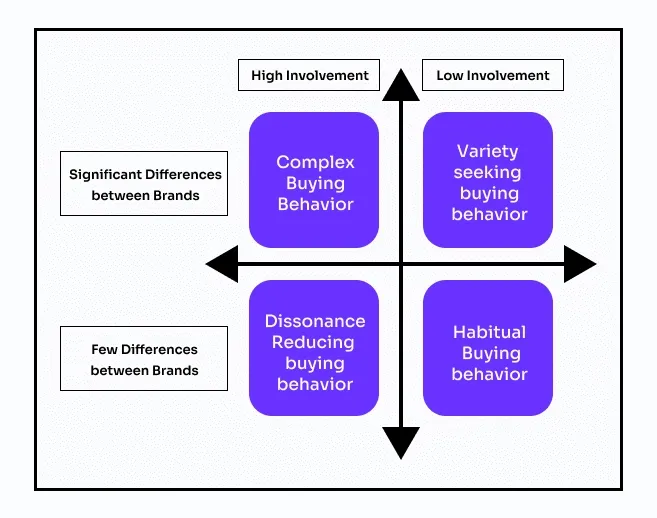 High Involvement

Low Involvement

Significant Differences between Brands

Complex Buying Behavior

Variety seeking buying behavior

Few Differences between Brands

Dissonance Reducing buying behavior

Habitual Buying behavior